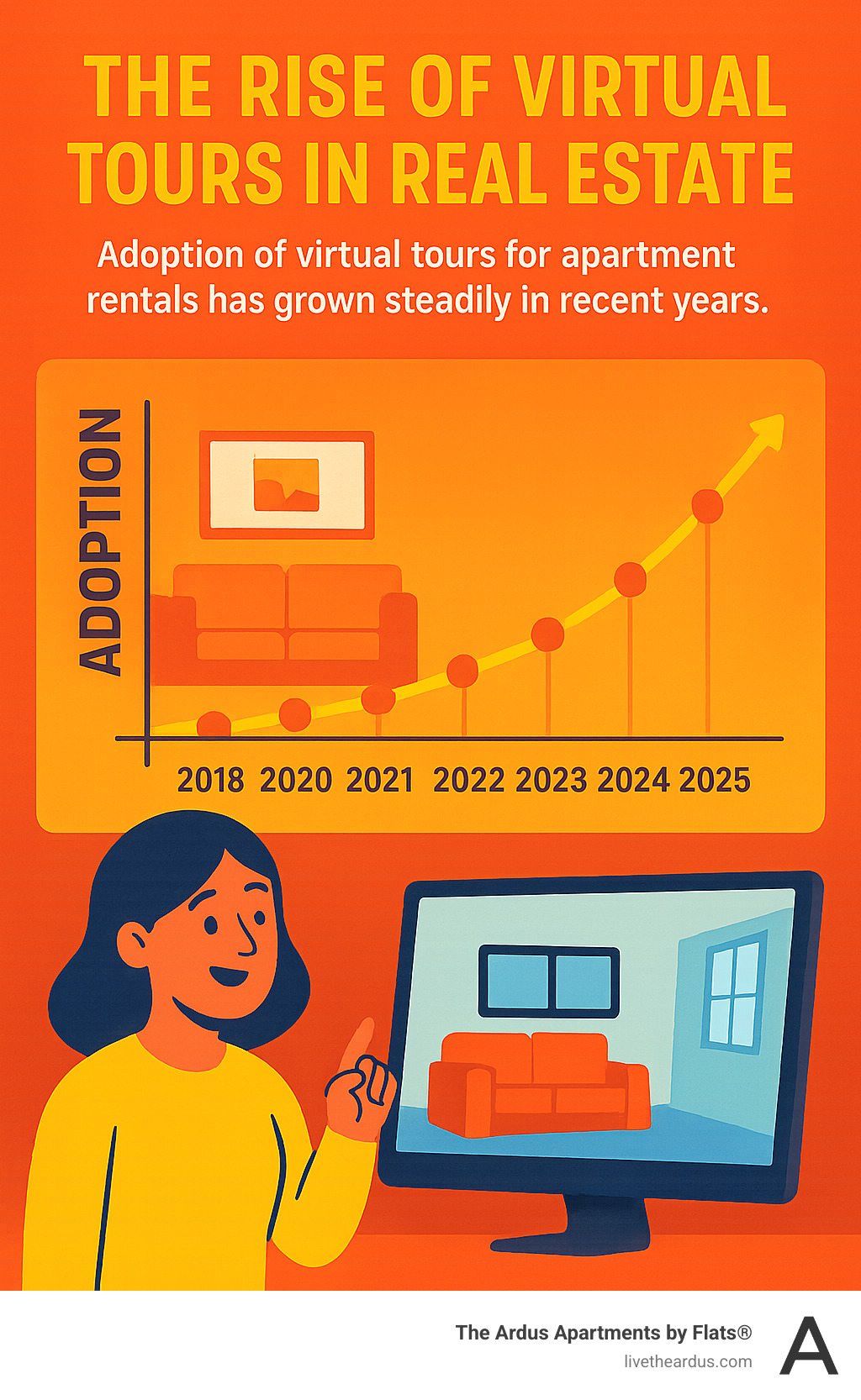 THE RISE OF VIRTUAL TOURS IN REAL ESTATE

Adoption of virtual tours for apartment rentals has grown steadily in recent years.

ADOPTION

2018 2020 2021 2022 2023 2024 2025

The Ardus Apartments by Flats®
livetheardus.com

A